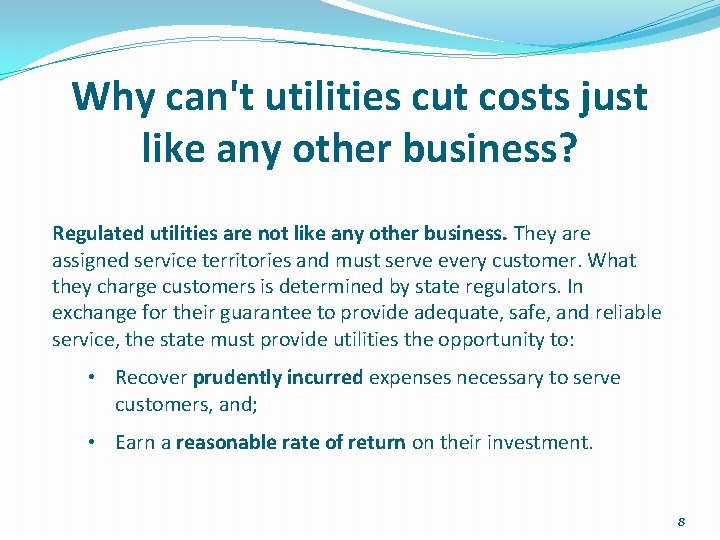 Why can't utilities cut costs just like any other business?

Regulated utilities are not like any other business. They are assigned service territories and must serve every customer. What they charge customers is determined by state regulators. In exchange for their guarantee to provide adequate, safe, and reliable service, the state must provide utilities the opportunity to:

• Recover prudently incurred expenses necessary to serve customers, and;

• Earn a reasonable rate of return on their investment.

8